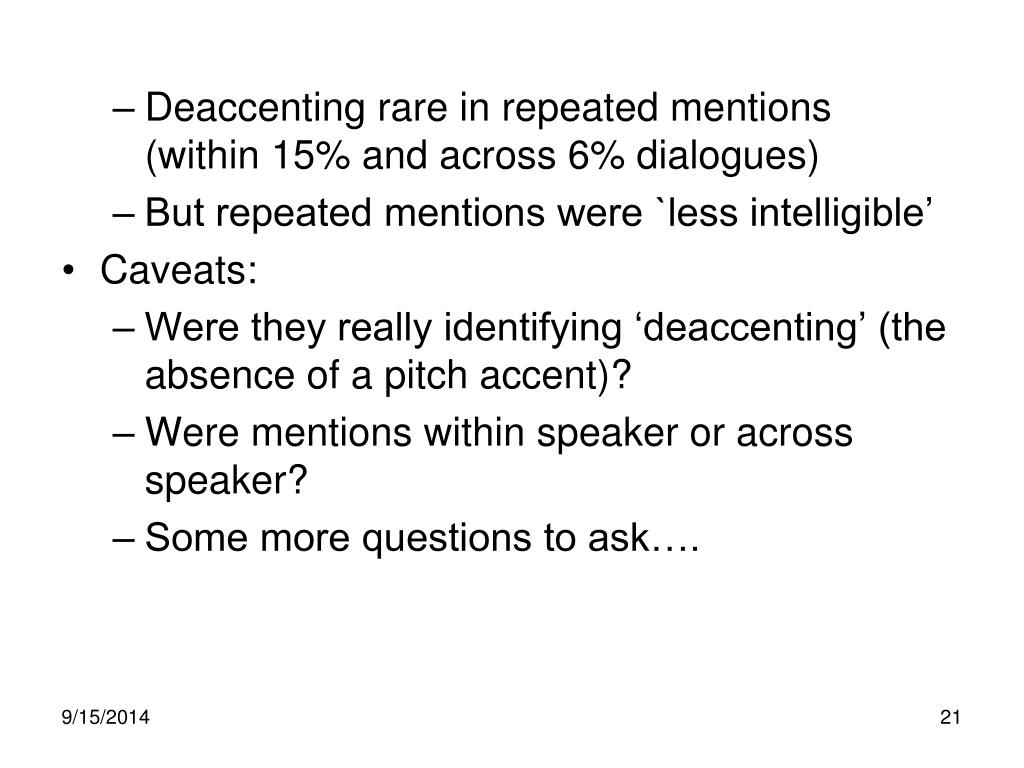 – Deaccenting rare in repeated mentions (within 15% and across 6% dialogues)

– But repeated mentions were `less intelligible’

• Caveats:

– Were they really identifying ‘deaccenting’ (the absence of a pitch accent)?

– Were mentions within speaker or across speaker?

– Some more questions to ask….

9/15/2014

21